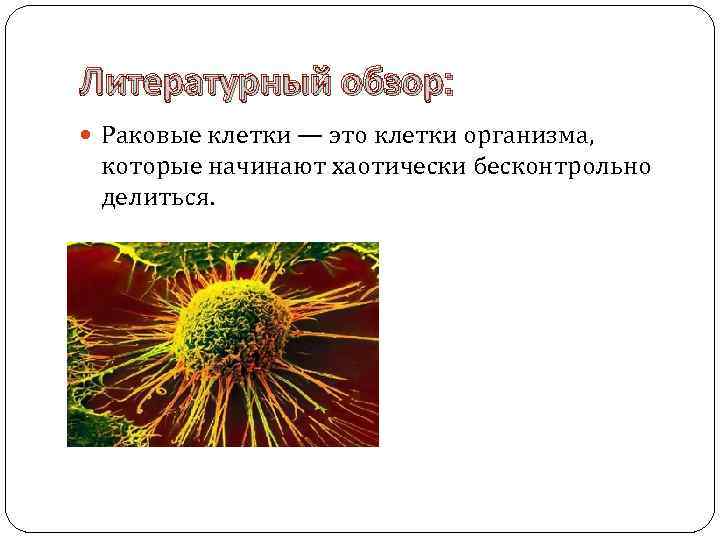 Литературный обзор:

Раковые клетки — это клетки организма, которые начинают хаотически бесконтрольно делиться.